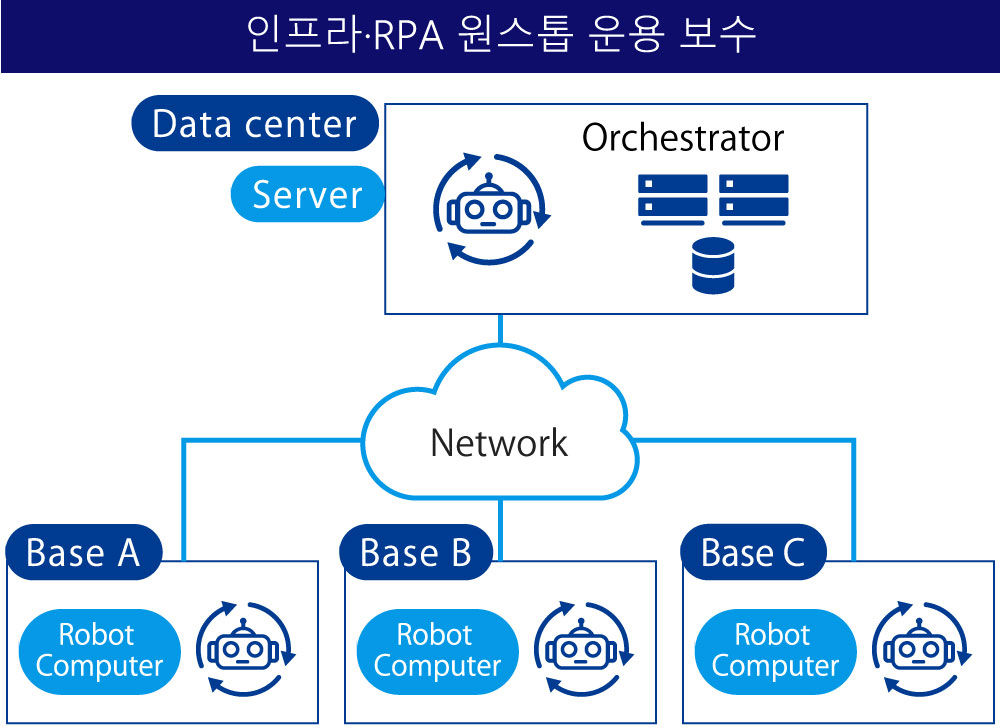 인프라·RPA 원스톱 운용 보수

Data center

Server

Orchestrator

Network

Base A

Robot Computer

Base B

Robot Computer

Base C

Robot Computer